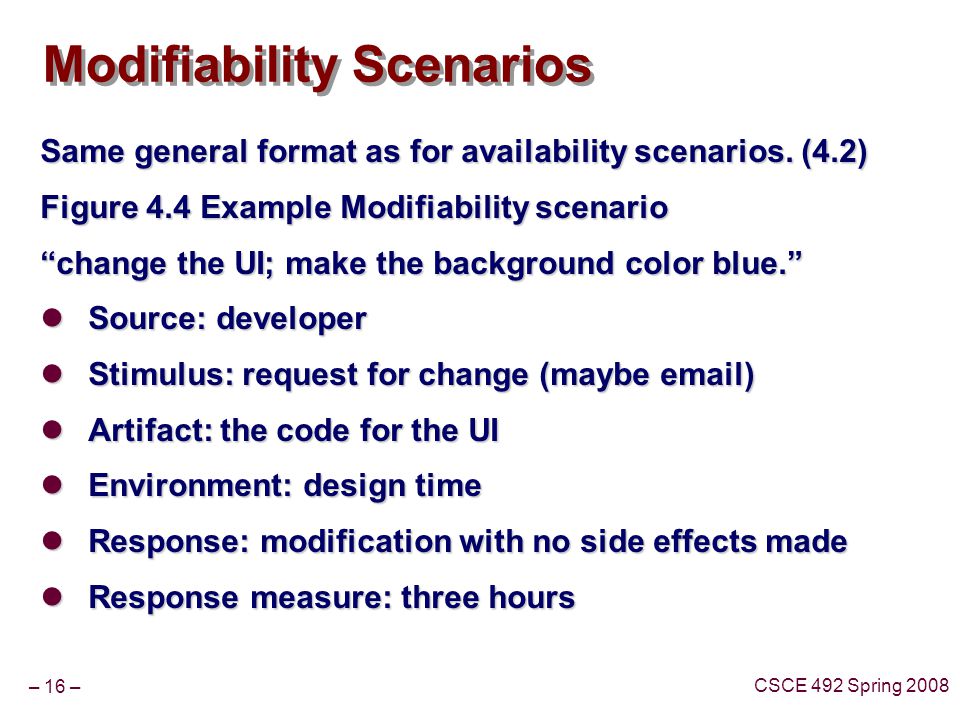 Modifiability Scenarios

Same general format as for availability scenarios. (4.2)

Figure 4.4 Example Modifiability scenario

“change the UI; make the background color blue.”

- Source: developer
- Stimulus: request for change (maybe email)
- Artifact: the code for the UI
- Environment: design time
- Response: modification with no side effects made
- Response measure: three hours

– 16 –

CSCE 492 Spring 2008